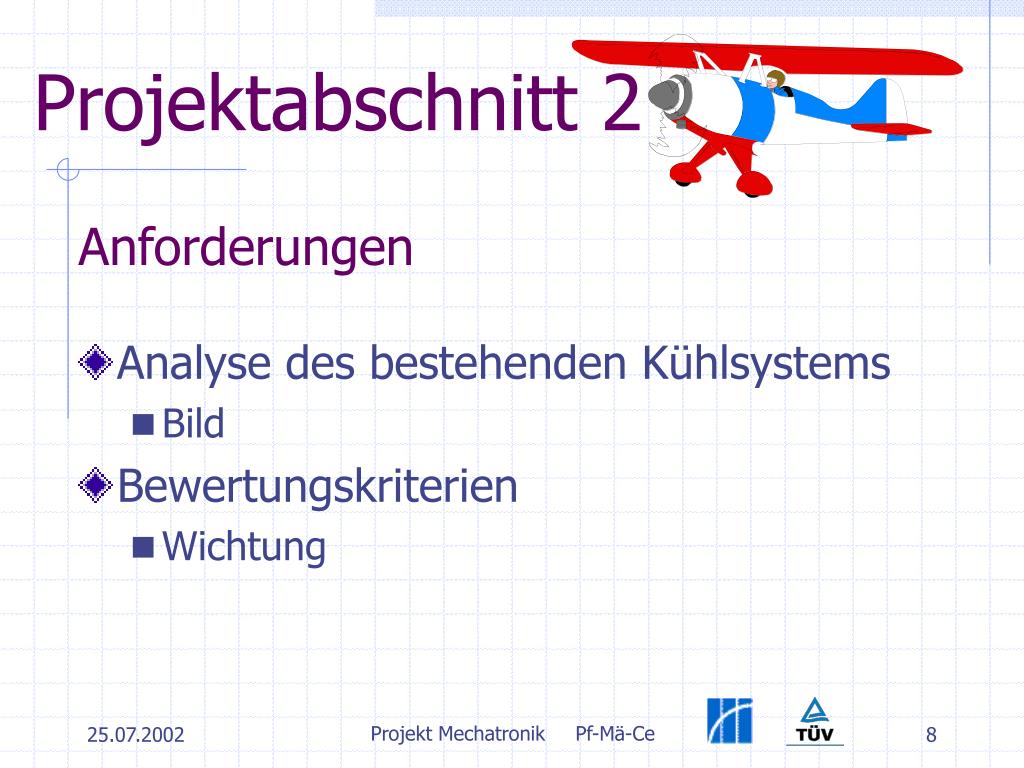 Projektabschnitt 2

Anforderungen

Analyse des bestehenden Kühlsystems

Bild

Bewertungskriterien

Wichtung

25.07.2002

Projekt Mechatronik Pf-Mä-Ce

TÜV

8